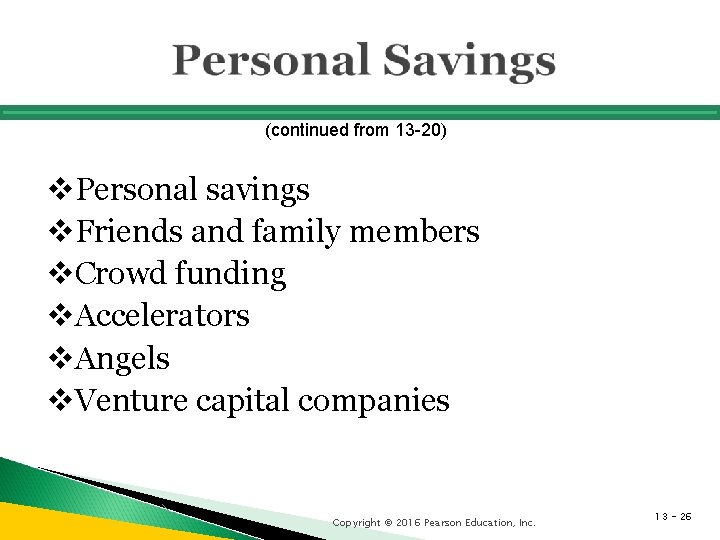 Personal Savings

(continued from 13-20)

❖Personal savings
❖Friends and family members
❖Crowd funding
❖Accelerators
❖Angels
❖Venture capital companies

Copyright © 2016 Pearson Education, Inc.

13 - 26